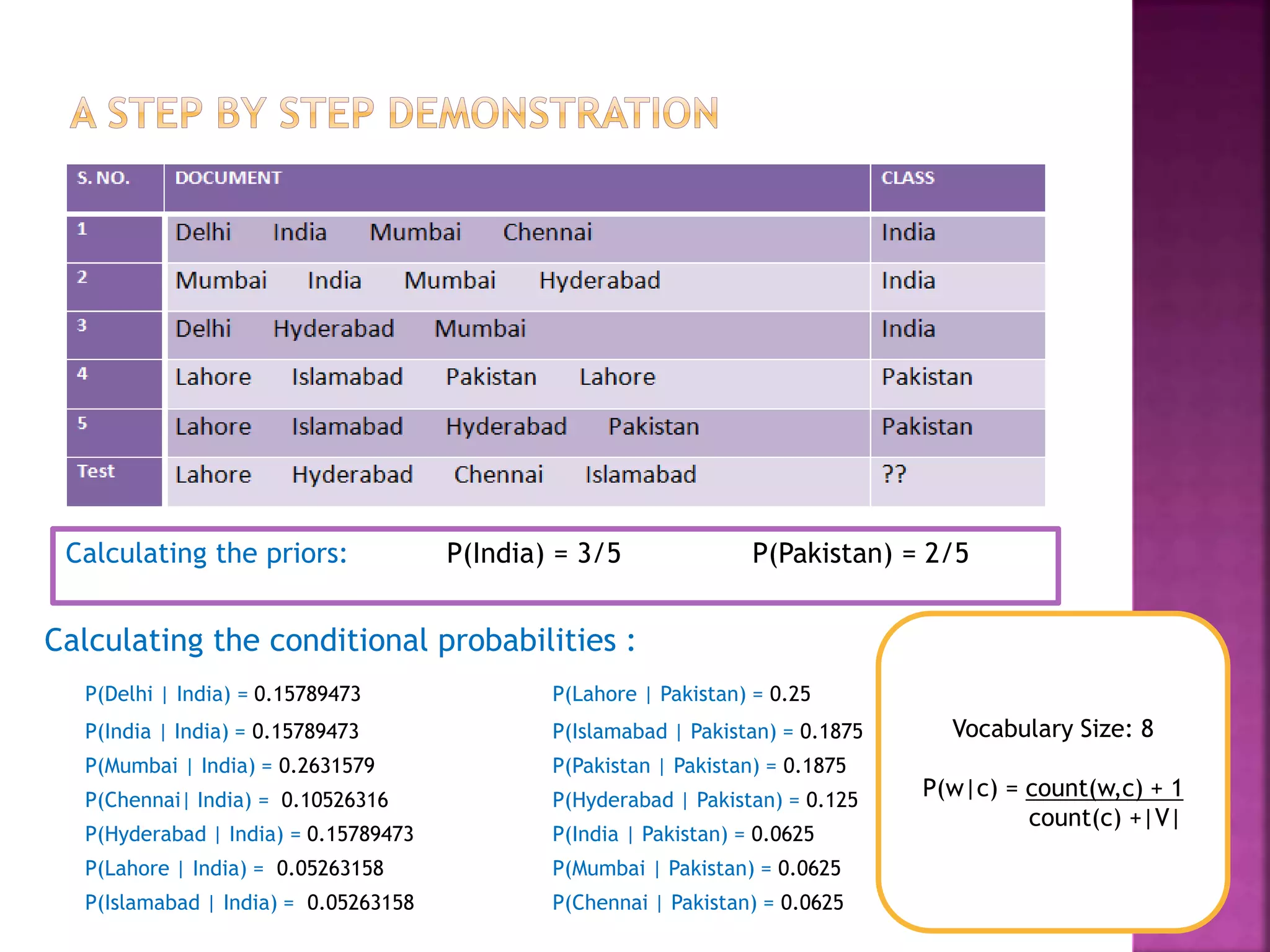 A STEP BY STEP DEMONSTRATION

| S. NO. | DOCUMENT | CLASS |
|---|---|---|
| 1 | Delhi India Mumbai Chennai | India |
| 2 | Mumbai India Mumbai Hyderabad | India |
| 3 | Delhi Hyderabad Mumbai | India |
| 4 | Lahore Islamabad Pakistan Lahore | Pakistan |
| 5 | Lahore Islamabad Hyderabad Pakistan | Pakistan |
| Test | Lahore Hyderabad Chennai Islamabad | ?? |

Calculating the priors: P(India) = 3/5 P(Pakistan) = 2/5

Calculating the conditional probabilities :

P(Delhi | India) = 0.15789473
P(India | India) = 0.15789473
P(Mumbai | India) = 0.2631579
P(Chennai| India) = 0.10526316
P(Hyderabad | India) = 0.15789473
P(Lahore | India) = 0.05263158
P(Islamabad | India) = 0.05263158

P(Lahore | Pakistan) = 0.25
P(Islamabad | Pakistan) = 0.1875
P(Pakistan | Pakistan) = 0.1875
P(Hyderabad | Pakistan) = 0.125
P(India | Pakistan) = 0.0625
P(Mumbai | Pakistan) = 0.0625
P(Chennai | Pakistan) = 0.0625

Vocabulary Size: 8

$P(w|c) = \frac{count(w,c) + 1}{count(c) + |V|}$